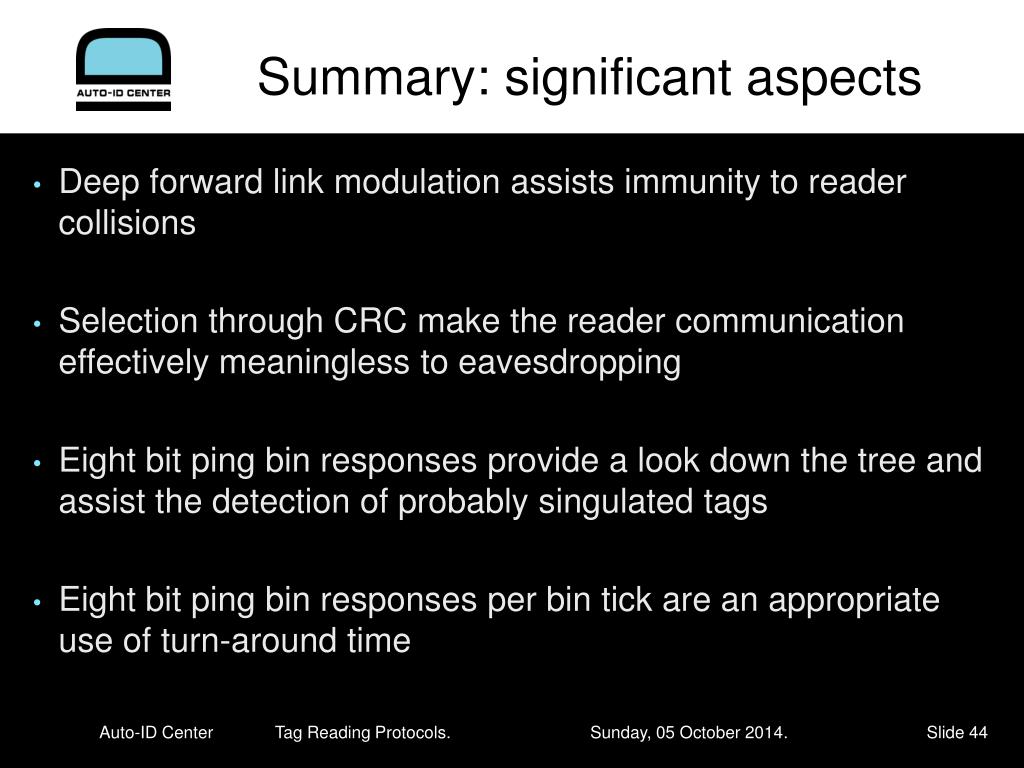 AUTO-ID CENTER

Summary: significant aspects

• Deep forward link modulation assists immunity to reader collisions

• Selection through CRC make the reader communication effectively meaningless to eavesdropping

• Eight bit ping bin responses provide a look down the tree and assist the detection of probably singulated tags

• Eight bit ping bin responses per bin tick are an appropriate use of turn-around time

Auto-ID Center Tag Reading Protocols. Sunday, 05 October 2014. Slide 44